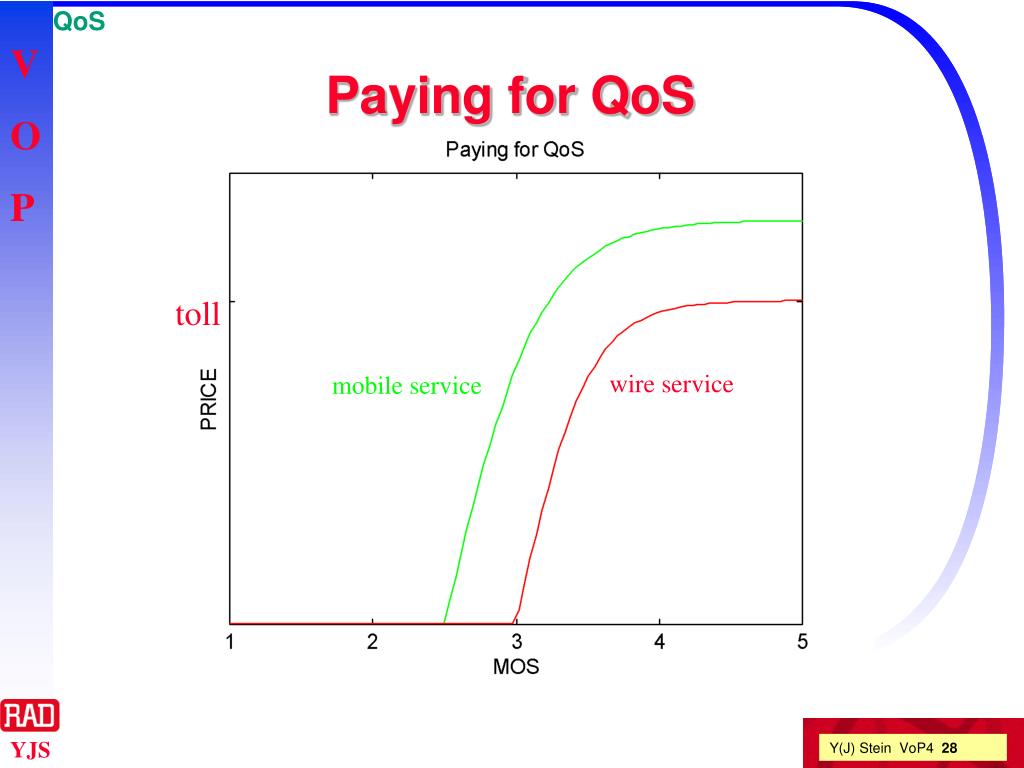 QoS

V
O
P

Paying for QoS

Paying for QoS

toll

PRICE

mobile service

wire service

1 2 3 4 5
MOS

RAD
YJS

Y(J) Stein VoP4 28